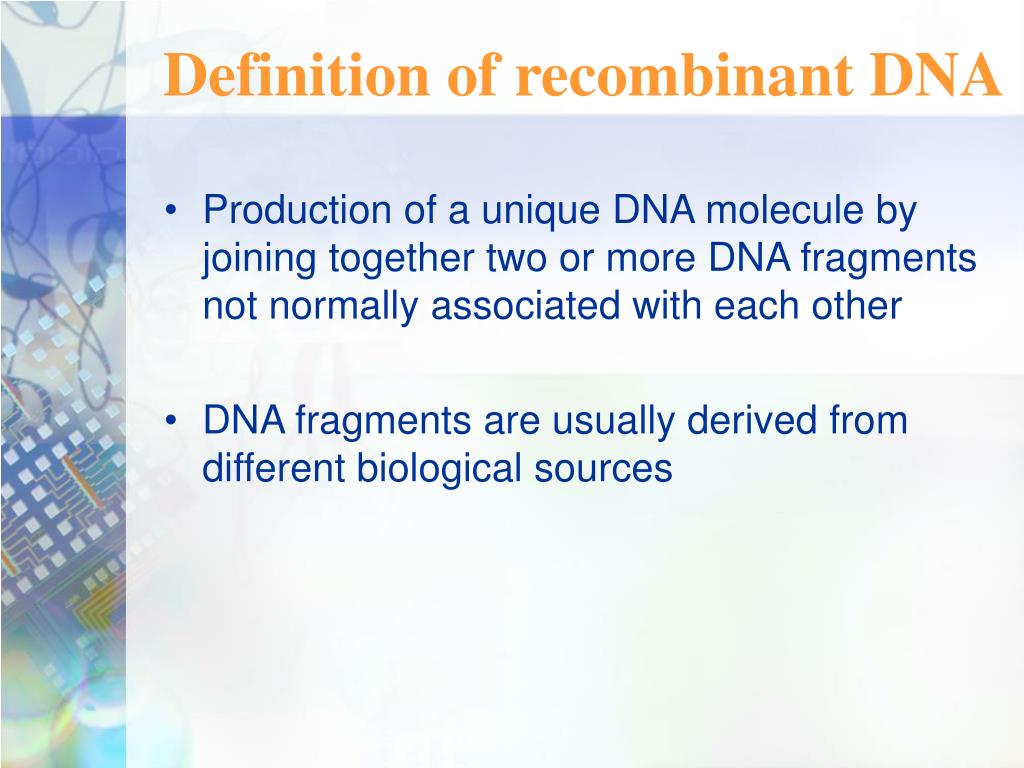 Definition of recombinant DNA

• Production of a unique DNA molecule by joining together two or more DNA fragments not normally associated with each other

• DNA fragments are usually derived from different biological sources